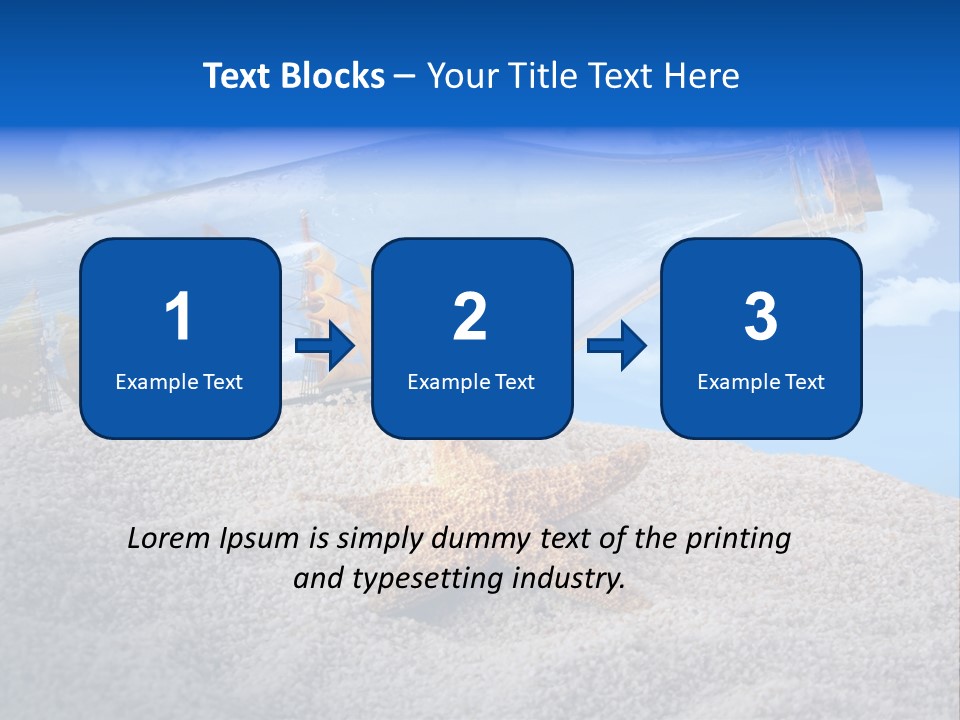 Text Blocks – Your Title Text Here

1
Example Text

2
Example Text

3
Example Text

Lorem Ipsum is simply dummy text of the printing and typesetting industry.